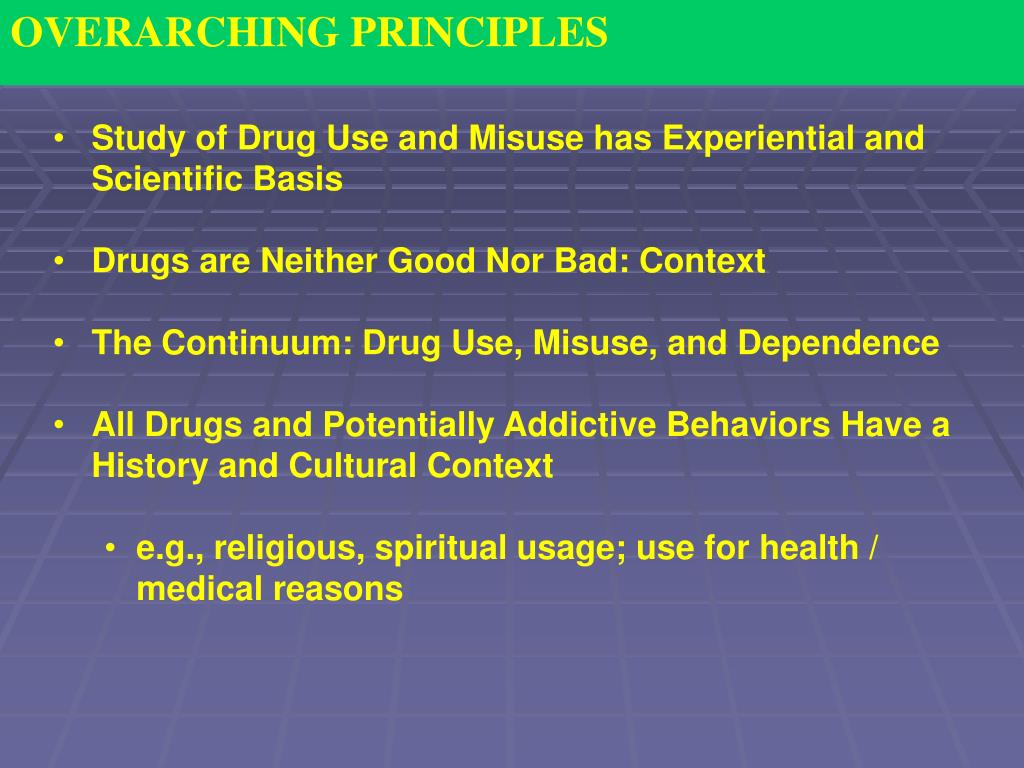 OVERARCHING PRINCIPLES

• Study of Drug Use and Misuse has Experiential and Scientific Basis

• Drugs are Neither Good Nor Bad: Context

• The Continuum: Drug Use, Misuse, and Dependence

• All Drugs and Potentially Addictive Behaviors Have a History and Cultural Context

• e.g., religious, spiritual usage; use for health / medical reasons